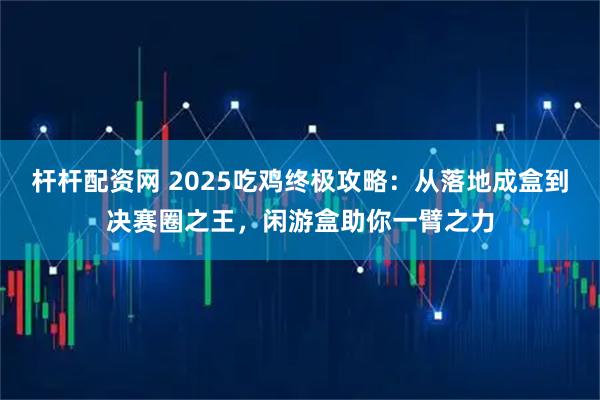 杆杆配资网 2025吃鸡终极攻略：从落地成盒到决赛圈之王，闲游盒助你一臂之力